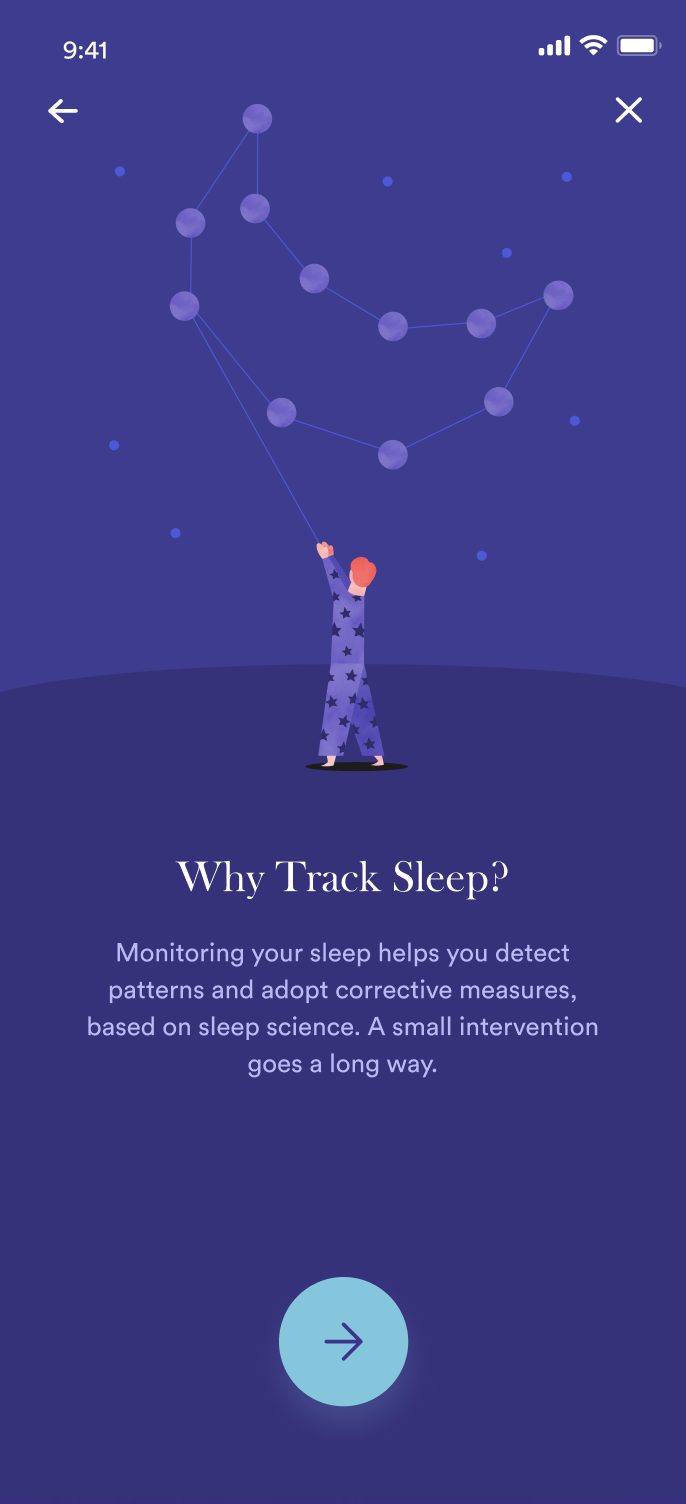 9:41

Why Track Sleep?

Monitoring your sleep helps you detect patterns and adopt corrective measures, based on sleep science. A small intervention goes a long way.